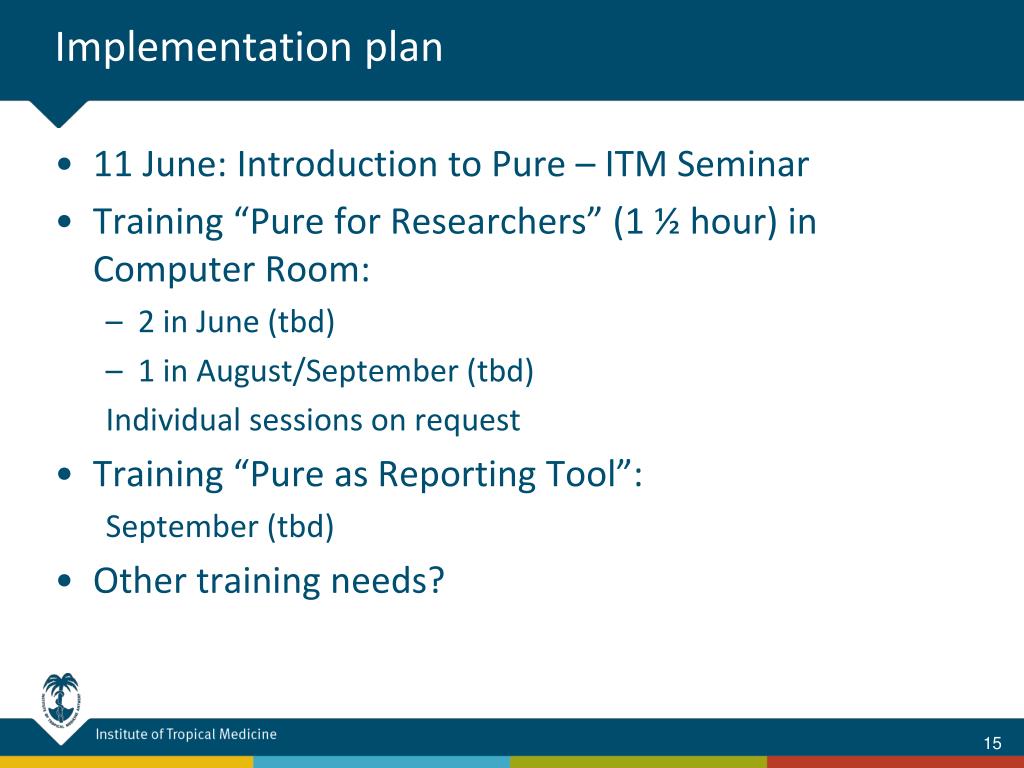 Implementation plan

• 11 June: Introduction to Pure – ITM Seminar
• Training “Pure for Researchers” (1 ½ hour) in Computer Room:
– 2 in June (tbd)
– 1 in August/September (tbd)
Individual sessions on request
• Training “Pure as Reporting Tool”:
September (tbd)
• Other training needs?

Institute of Tropical Medicine

15